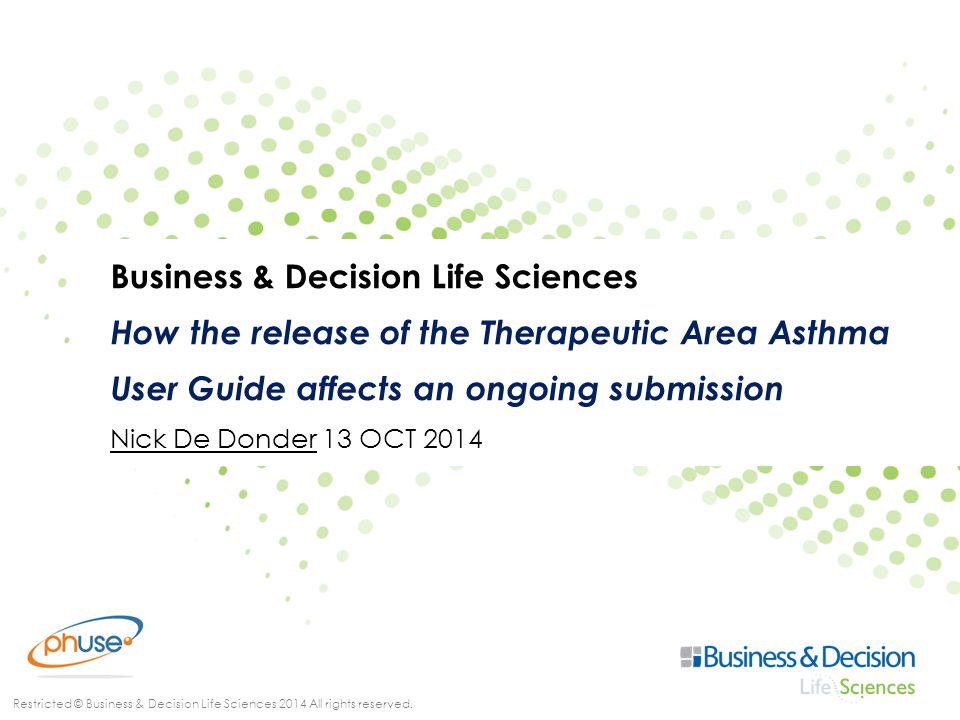 Business & Decision Life Sciences

How the release of the Therapeutic Area Asthma User Guide affects an ongoing submission

Nick De Donder 13 OCT 2014

phuse

Business & Decision
Life Sciences

Restricted © Business & Decision Life Sciences 2014 All rights reserved.